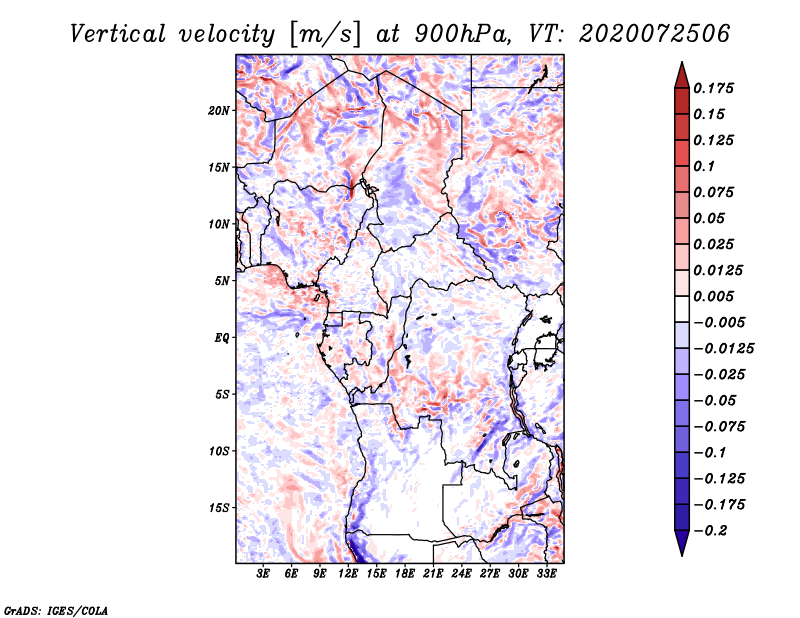 Vertical velocity [m/s] at 900hPa, VT: 2020072506

20N
15N
10N
5N
EQ
5S
10S
15S

3E 6E 9E 12E 15E 18E 21E 24E 27E 30E 33E

0.175
0.15
0.125
0.1
0.075
0.05
0.025
0.0125
0.005
−0.005
−0.0125
−0.025
−0.05
−0.075
−0.1
−0.125
−0.175
−0.2

GrADS: IGES/COLA